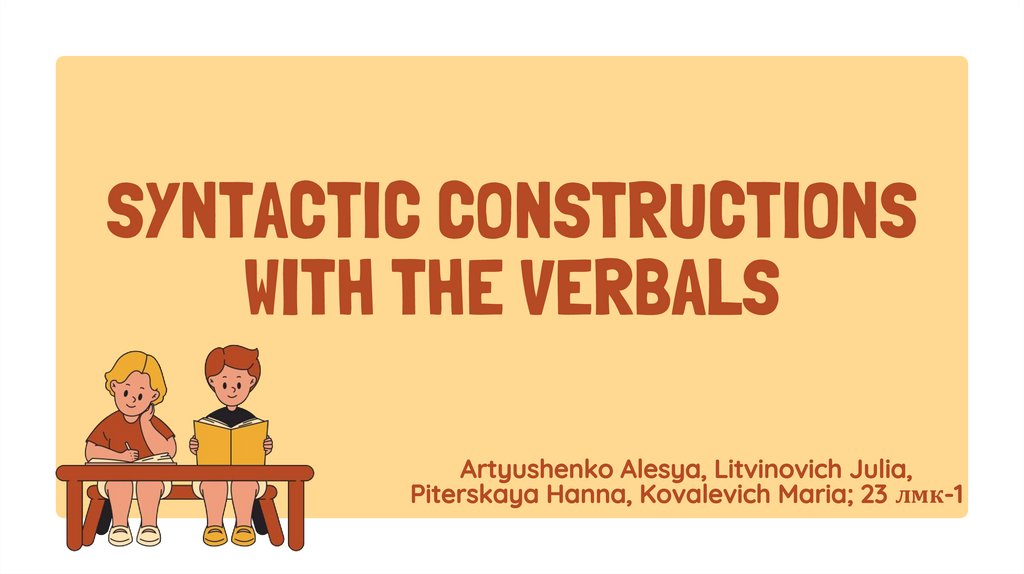 SYNTACTIC CONSTRUCTIONS WITH THE VERBALS

Artyushenko Alesya, Litvinovich Julia, Piterskaya Hanna, Kovalevich Maria; 23 лмк-1